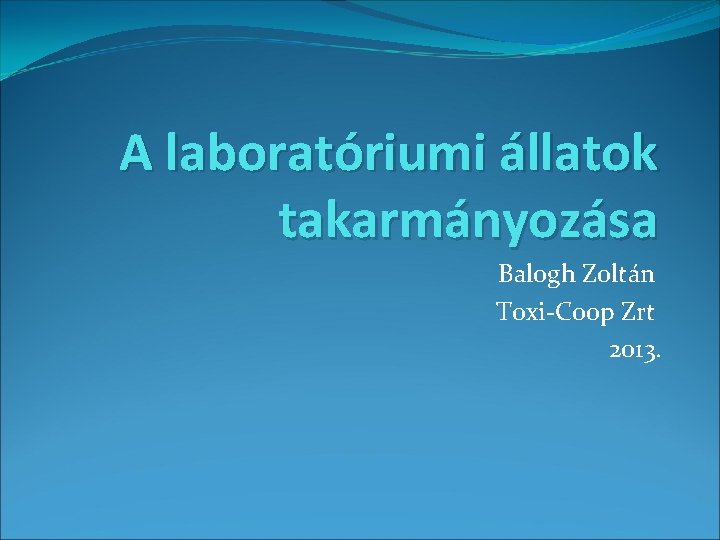 A laboratóriumi állatok takarmányozása

Balogh Zoltán
Toxi-Coop Zrt
2013.